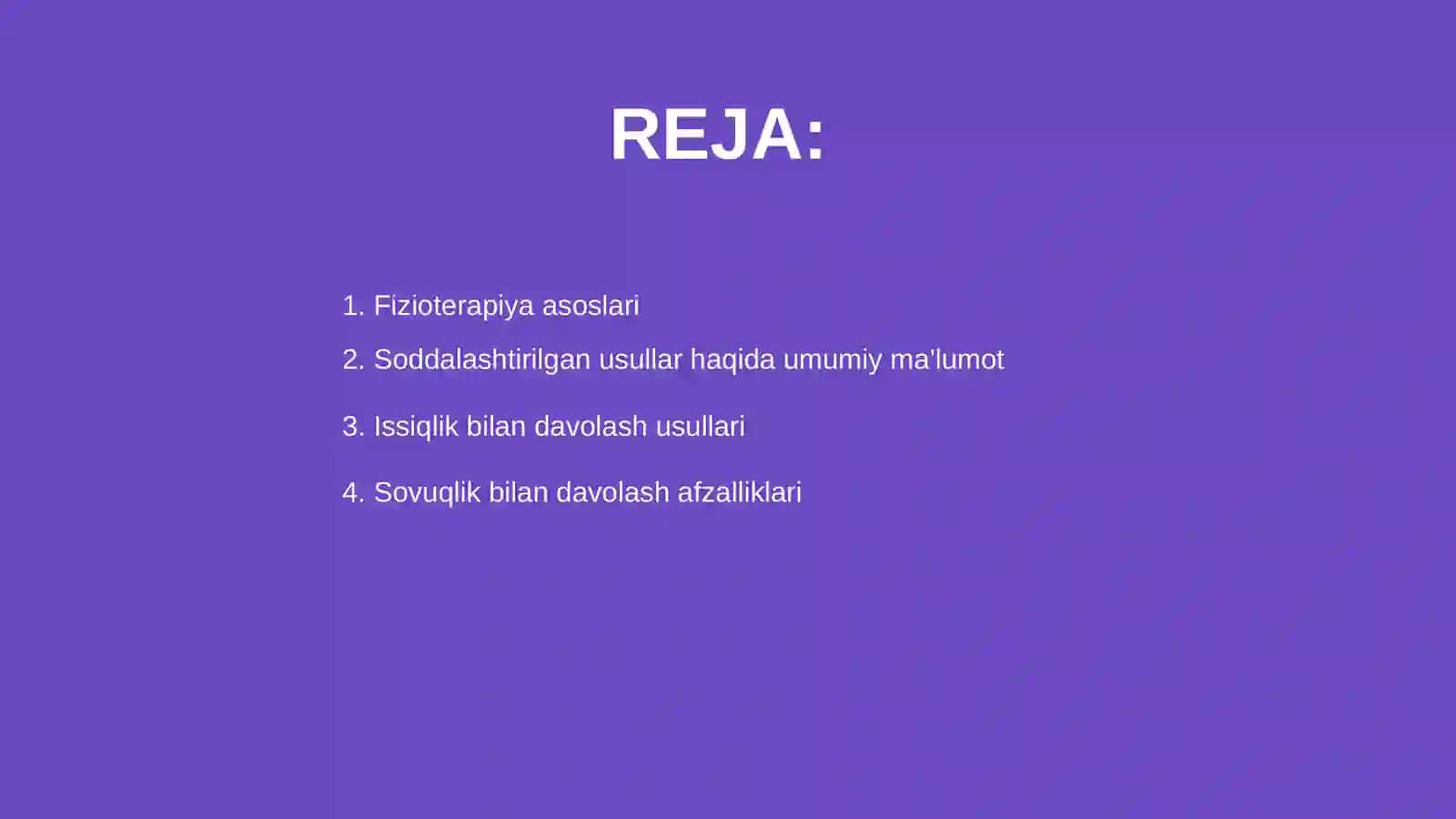 REJA:

1. Fizioterapiya asoslari
2. Soddalashtirilgan usullar haqida umumiy ma'lumot
3. Issiqlik bilan davolash usullari
4. Sovuqlik bilan davolash afzalliklari